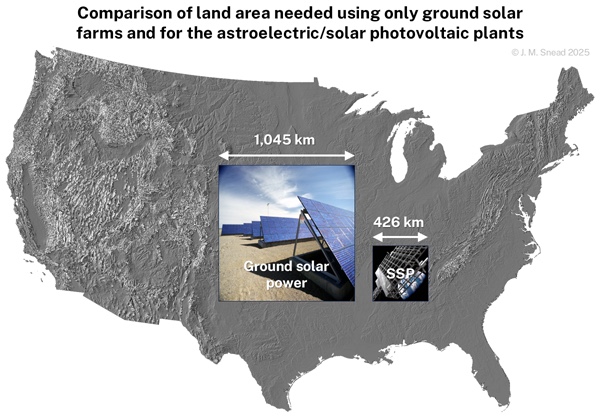 Comparison of land area needed using only ground solar farms and for the astroelectric/solar photovoltaic plants

© J. M. Snead 2025

1,045 km

Ground solar power

426 km

SSP